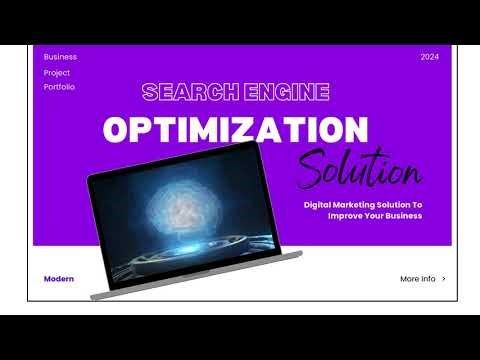 Business

Project

Portfolio

2024

SEARCH ENGINE

OPTIMIZATION

Solution

Digital Marketing Solution To Improve Your Business

Modern

More Info >